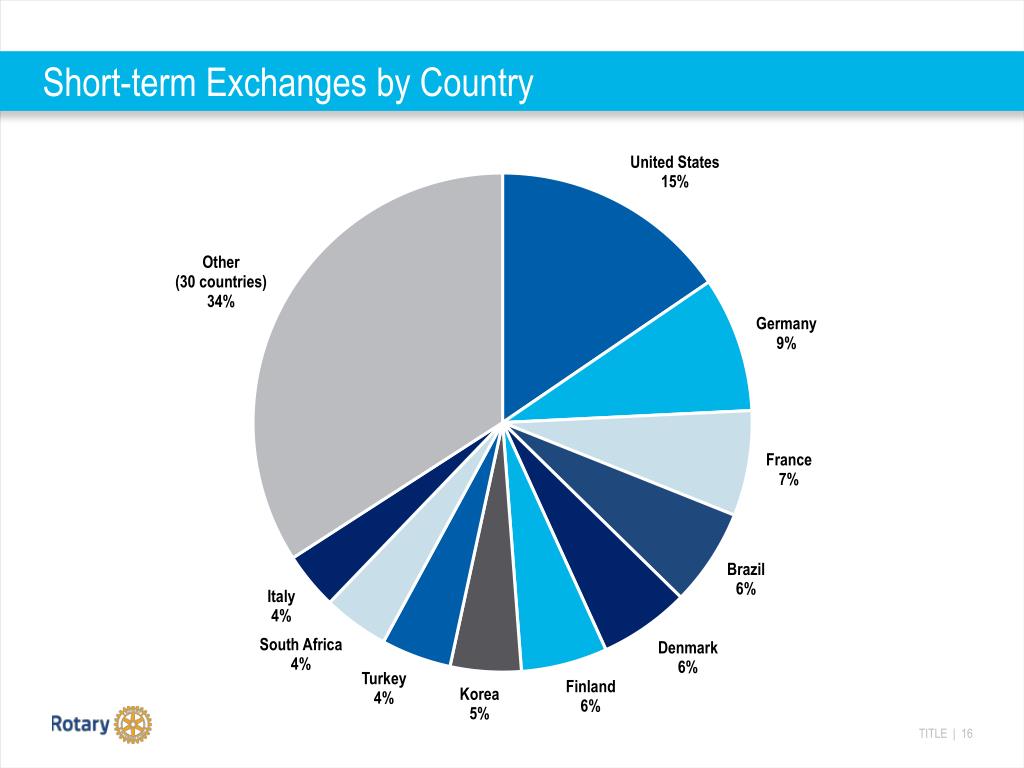 Short-term Exchanges by Country

United States
15%

Germany
9%

France
7%

Brazil
6%

Denmark
6%

Finland
6%

Korea
5%

Turkey
4%

South Africa
4%

Italy
4%

Other
(30 countries)
34%

Rotary

TITLE | 16